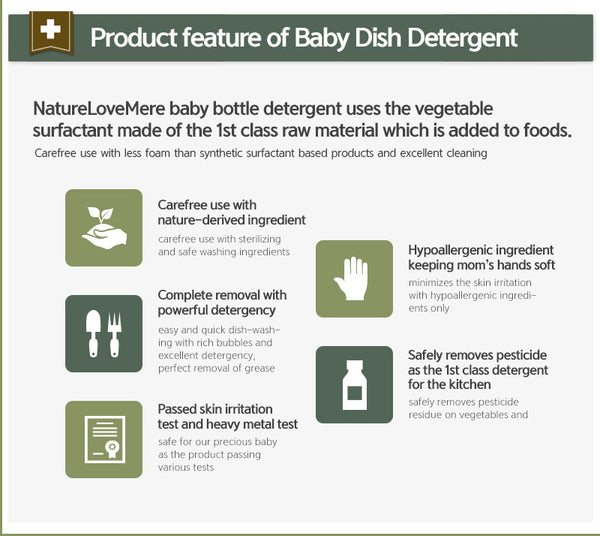 Product feature of Baby Dish Detergent

NatureLoveMere baby bottle detergent uses the vegetable surfactant made of the 1st class raw material which is added to foods.

Carefree use with less foam than synthetic surfactant based products and excellent cleaning

Carefree use with nature-derived ingredient

carefree use with sterilizing and safe washing ingredients

Complete removal with powerful detergency

easy and quick dish-washing with rich bubbles and excellent detergency, perfect removal of grease

Passed skin irritation test and heavy metal test

safe for our precious baby as the product passing various tests

Hypoallergenic ingredient keeping mom's hands soft

minimizes the skin irritation with hypoallergenic ingredients only

Safely removes pesticide as the 1st class detergent for the kitchen

safely removes pesticide residue on vegetables and